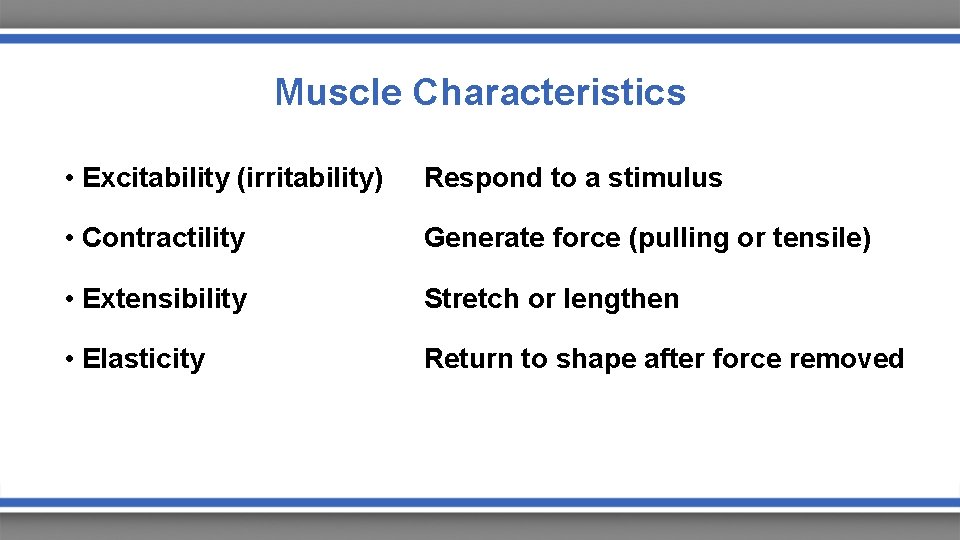 Muscle Characteristics

• Excitability (irritability) Respond to a stimulus

• Contractility Generate force (pulling or tensile)

• Extensibility Stretch or lengthen

• Elasticity Return to shape after force removed